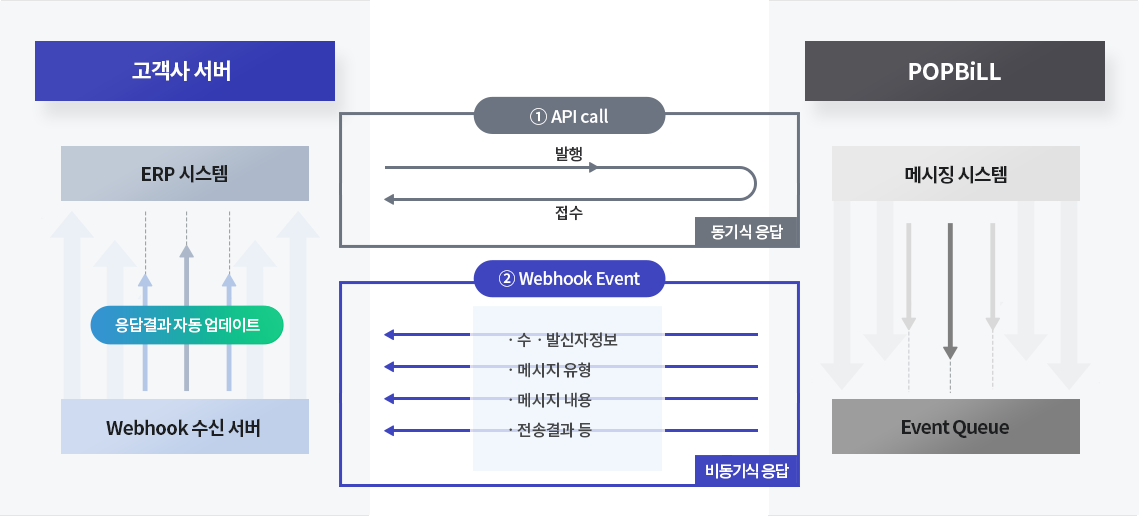 고객사 서버

ERP 시스템

응답결과 자동 업데이트

Webhook 수신 서버

① API call

발행

접수

동기식 응답

② Webhook Event

· 수 · 발신자정보
· 메시지 유형
· 메시지 내용
· 전송결과 등

비동기식 응답

POPBiLL

메시징 시스템

Event Queue